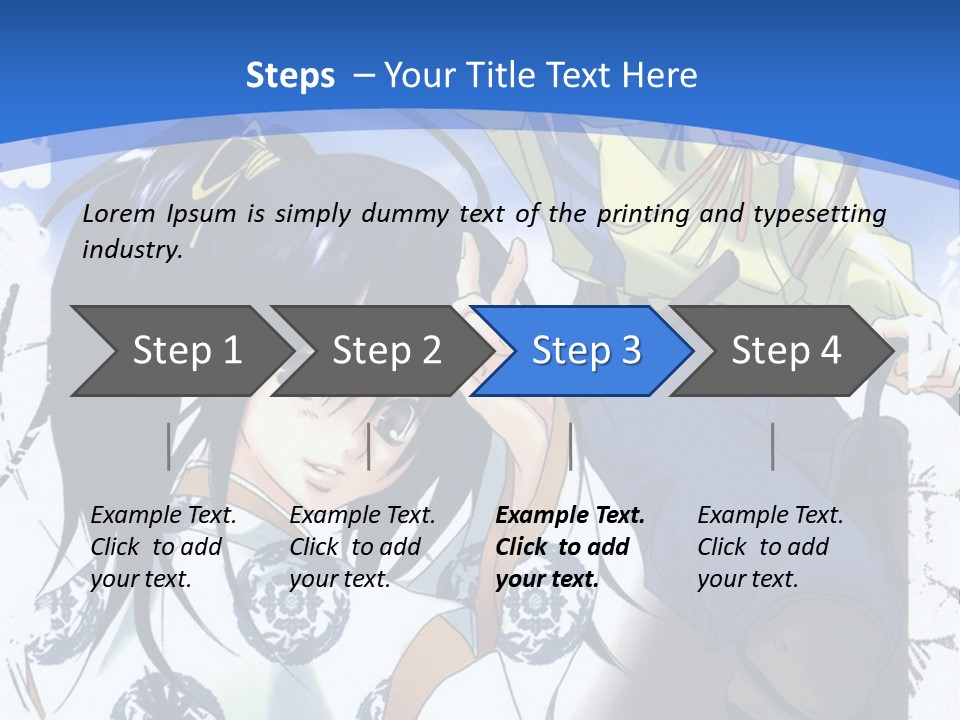 Steps – Your Title Text Here

Lorem Ipsum is simply dummy text of the printing and typesetting industry.

Step 1

Step 2

Step 3

Step 4

Example Text. Click to add your text.

Example Text. Click to add your text.

Example Text. Click to add your text.

Example Text. Click to add your text.